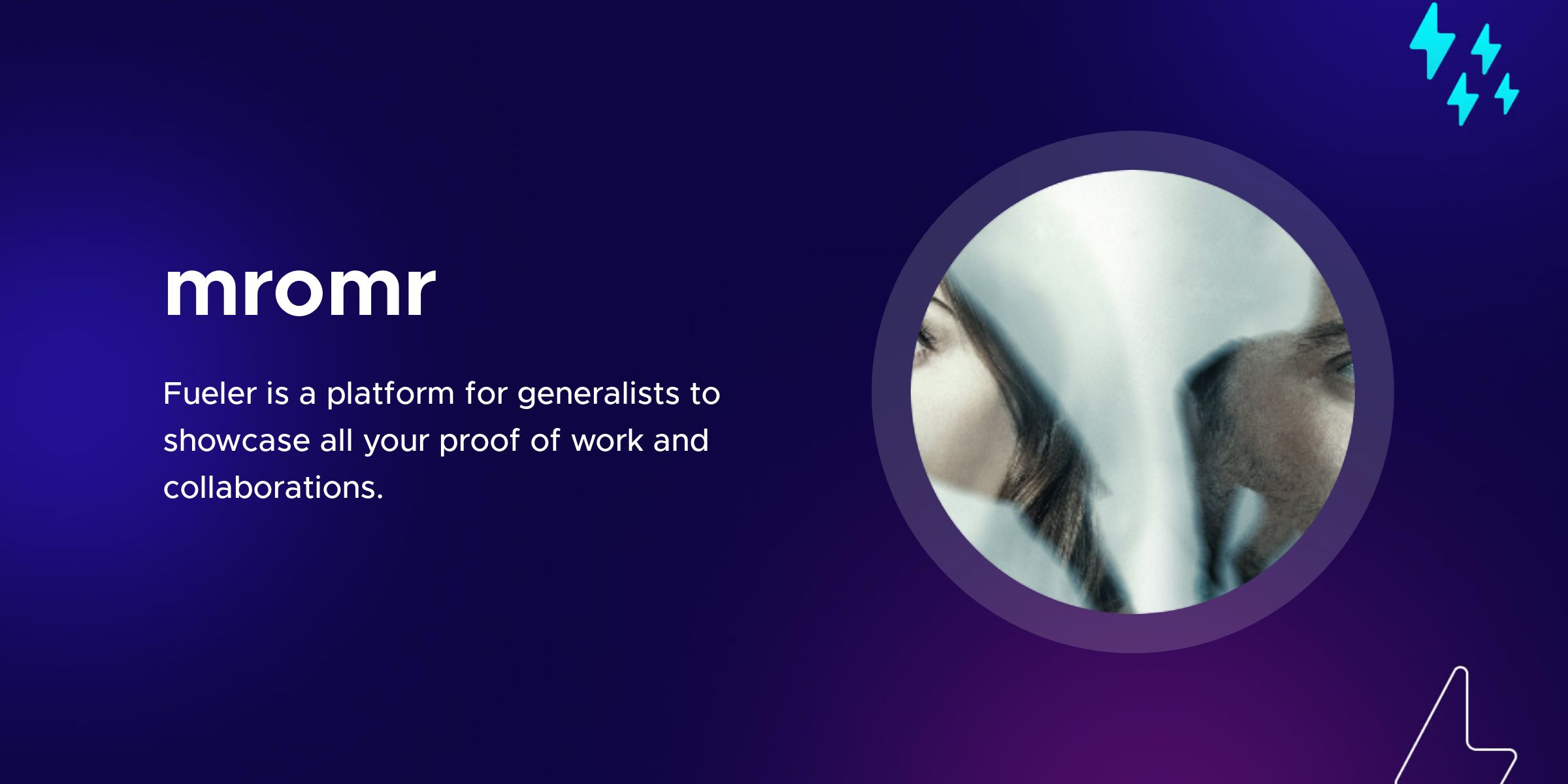 mromr

Fueler is a platform for generalists to showcase all your proof of work and collaborations.